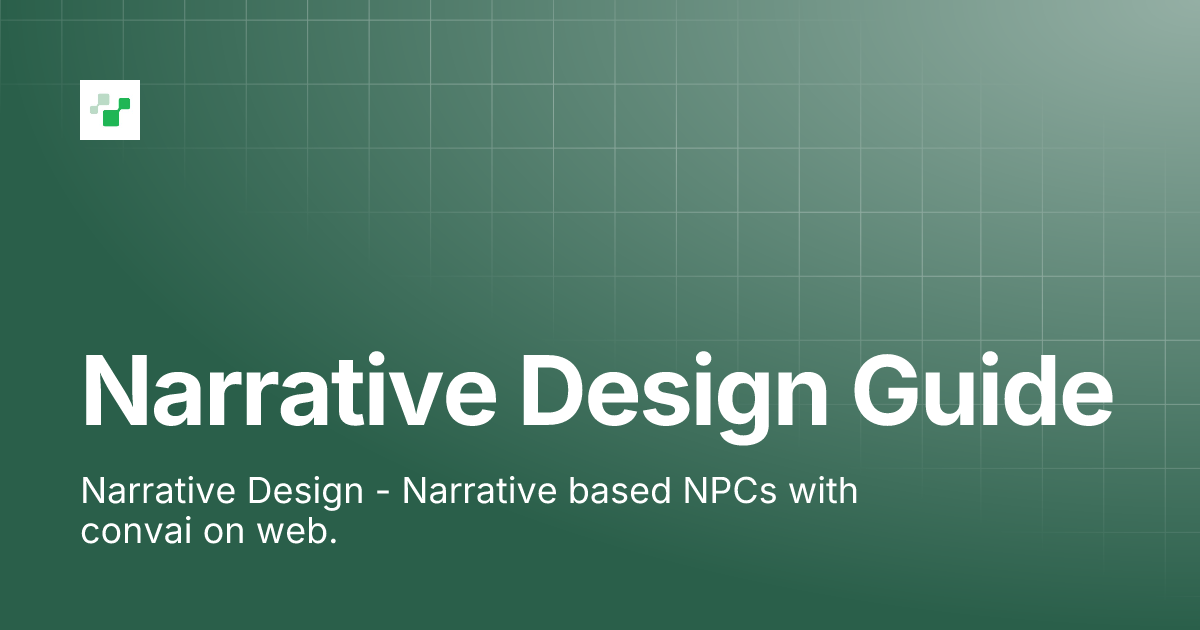 Narrative Design Guide

Narrative Design - Narrative based NPCs with convai on web.